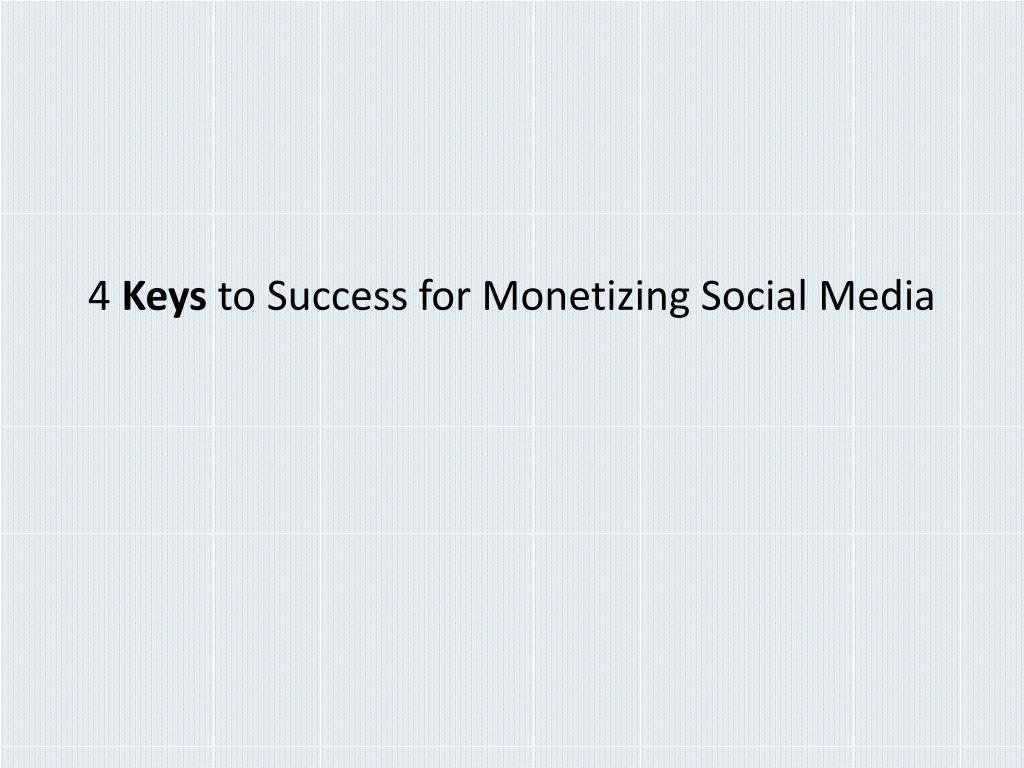 4 Keys to Success for Monetizing Social Media